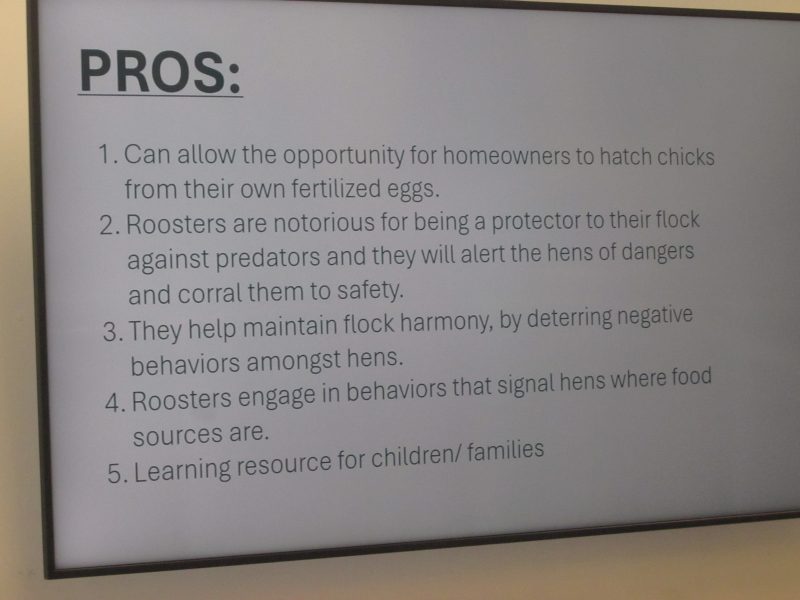 PROS:

1. Can allow the opportunity for homeowners to hatch chicks from their own fertilized eggs.
2. Roosters are notorious for being a protector to their flock against predators and they will alert the hens of dangers and corral them to safety.
3. They help maintain flock harmony, by deterring negative behaviors amongst hens.
4. Roosters engage in behaviors that signal hens where food sources are.
5. Learning resource for children/ families